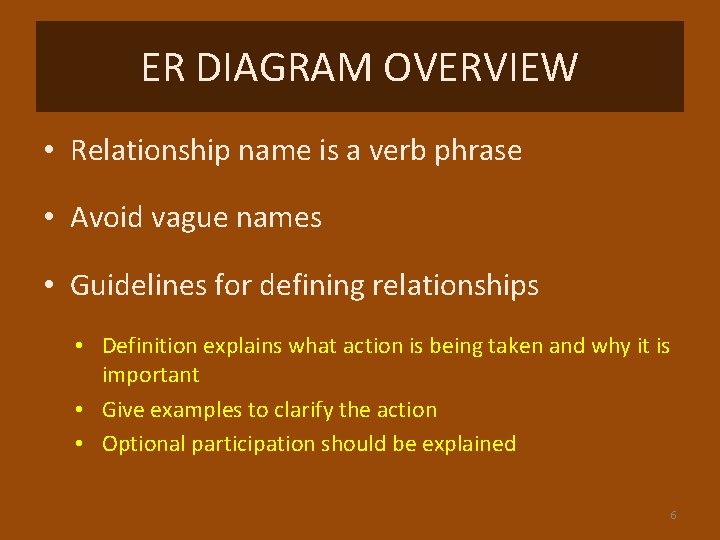 ER DIAGRAM OVERVIEW

• Relationship name is a verb phrase

• Avoid vague names

• Guidelines for defining relationships

• Definition explains what action is being taken and why it is important
• Give examples to clarify the action
• Optional participation should be explained

6